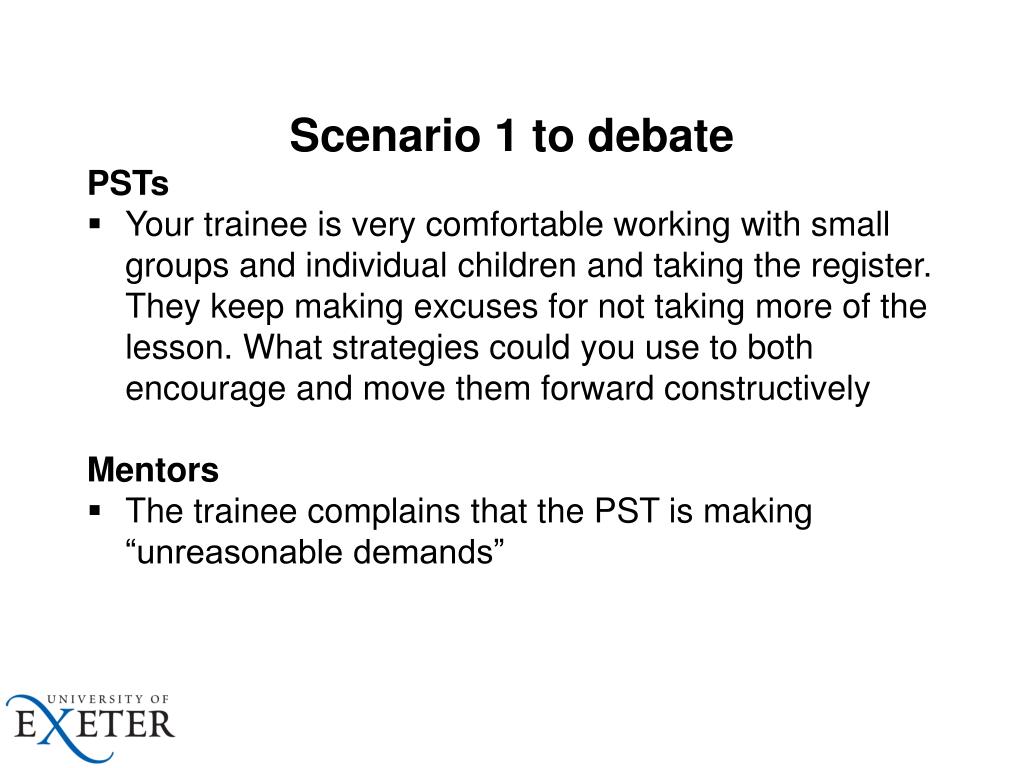 Scenario 1 to debate

PSTs

▪ Your trainee is very comfortable working with small groups and individual children and taking the register. They keep making excuses for not taking more of the lesson. What strategies could you use to both encourage and move them forward constructively

Mentors

▪ The trainee complains that the PST is making “unreasonable demands”

UNIVERSITY OF
EXETER